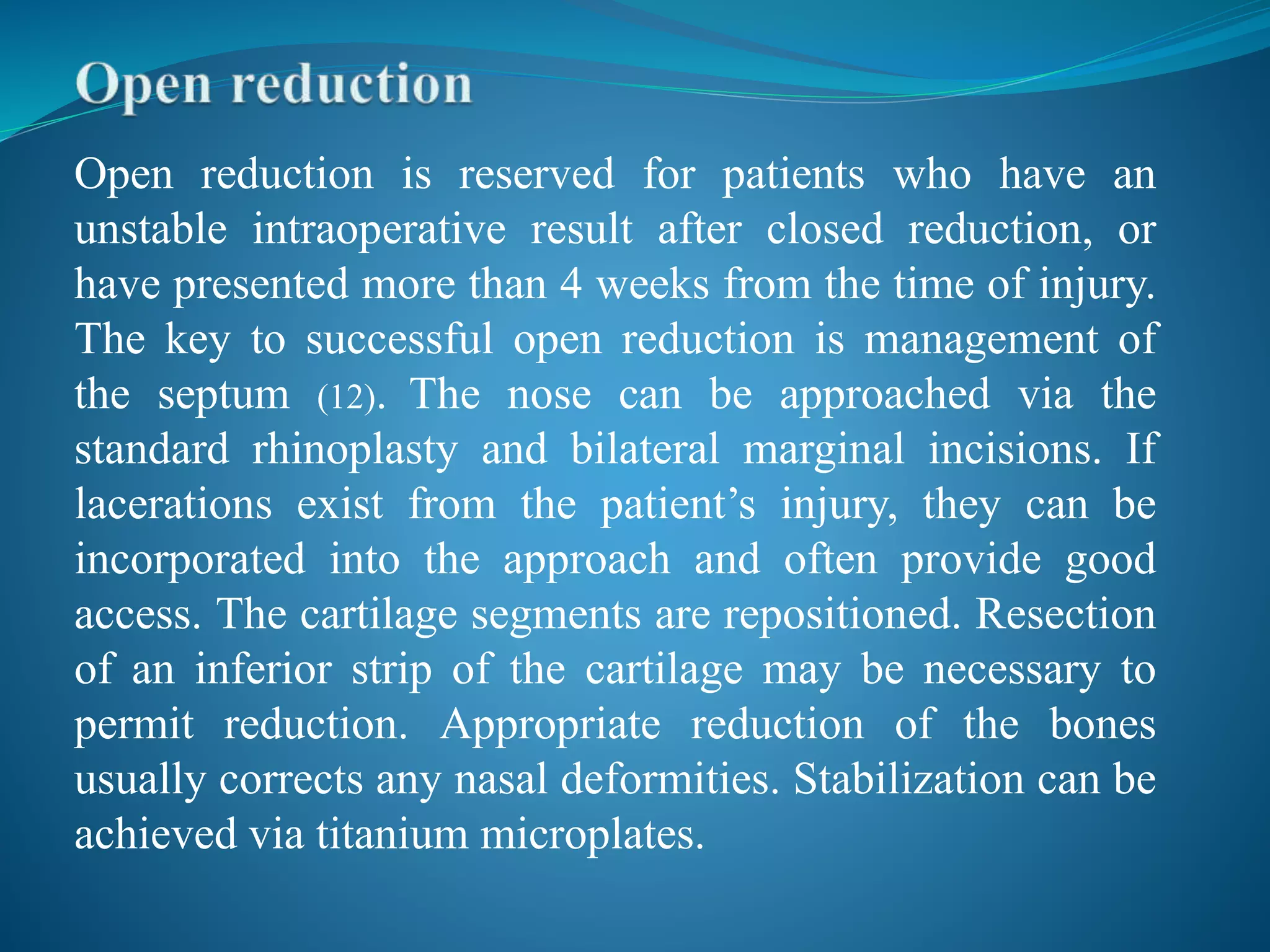 Open reduction

Open reduction is reserved for patients who have an unstable intraoperative result after closed reduction, or have presented more than 4 weeks from the time of injury. The key to successful open reduction is management of the septum (12). The nose can be approached via the standard rhinoplasty and bilateral marginal incisions. If lacerations exist from the patient’s injury, they can be incorporated into the approach and often provide good access. The cartilage segments are repositioned. Resection of an inferior strip of the cartilage may be necessary to permit reduction. Appropriate reduction of the bones usually corrects any nasal deformities. Stabilization can be achieved via titanium microplates.